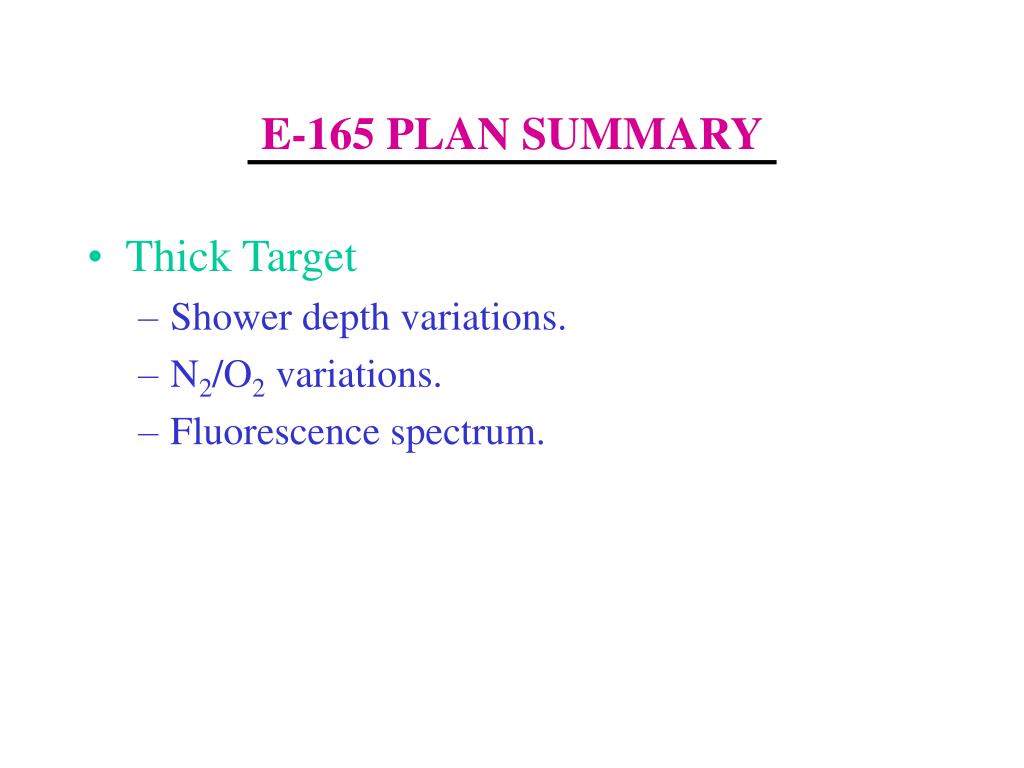 E-165 PLAN SUMMARY

• Thick Target
– Shower depth variations.
– $N_2/O_2$ variations.
– Fluorescence spectrum.